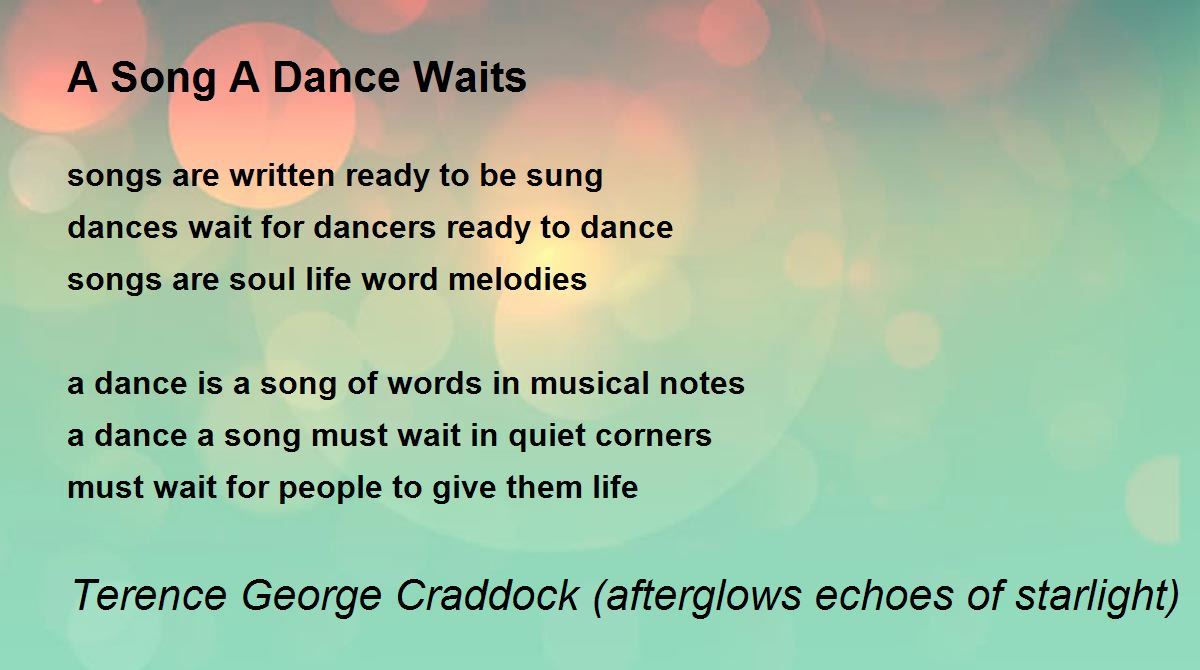 A Song A Dance Waits

songs are written ready to be sung
dances wait for dancers ready to dance
songs are soul life word melodies

a dance is a song of words in musical notes
a dance a song must wait in quiet corners
must wait for people to give them life

Terence George Craddock (afterglows echoes of starlight)